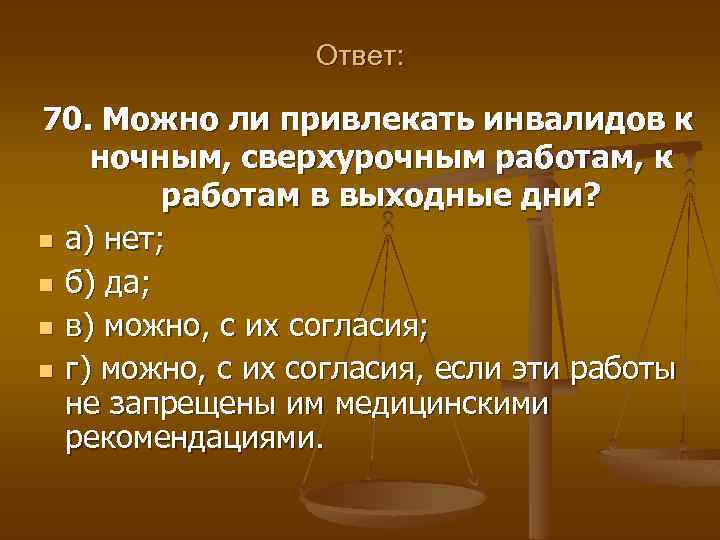 Ответ:

70. Можно ли привлекать инвалидов к ночным, сверхурочным работам, к работам в выходные дни?

а) нет;

б) да;

в) можно, с их согласия;

г) можно, с их согласия, если эти работы не запрещены им медицинскими рекомендациями.